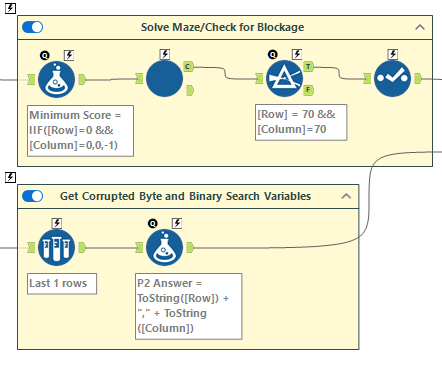 Solve Maze/Check for Blockage

Q

C

Q

T

F

Minimum Score = IIF([Row]=0 && [Column]=0,0,-1)

[Row] = 70 && [Column]=70

Get Corrupted Byte and Binary Search Variables

Q

Last 1 rows

P2 Answer = ToString([Row]) + "," + ToString ([Column])